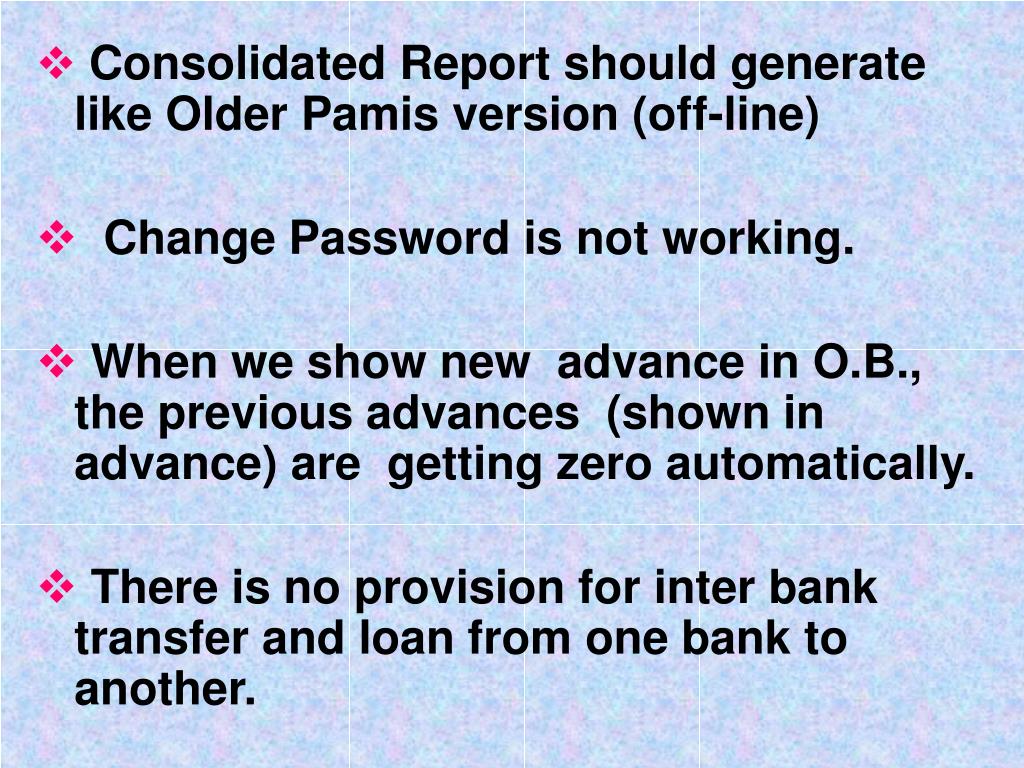 ❖ Consolidated Report should generate like Older Pamis version (off-line)

❖ Change Password is not working.

❖ When we show new advance in O.B., the previous advances (shown in advance) are getting zero automatically.

❖ There is no provision for inter bank transfer and loan from one bank to another.